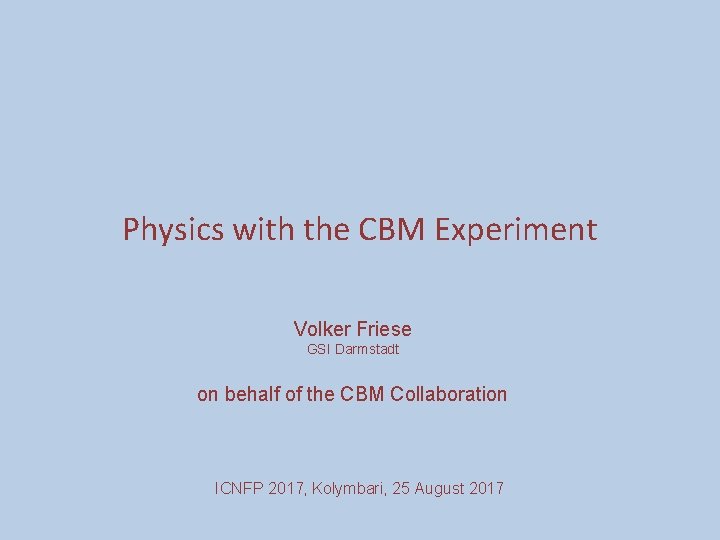 Physics with the CBM Experiment

Volker Friese
GSI Darmstadt

on behalf of the CBM Collaboration

ICNFP 2017, Kolymbari, 25 August 2017